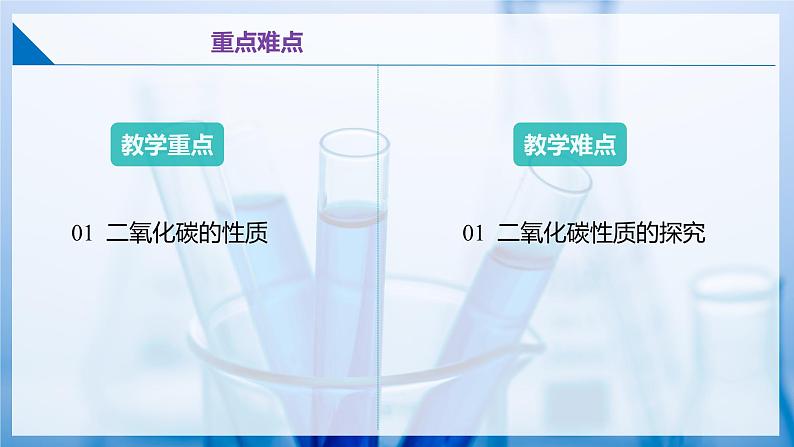 重点难点

教学重点

01 二氧化碳的性质

教学难点

01 二氧化碳性质的探究